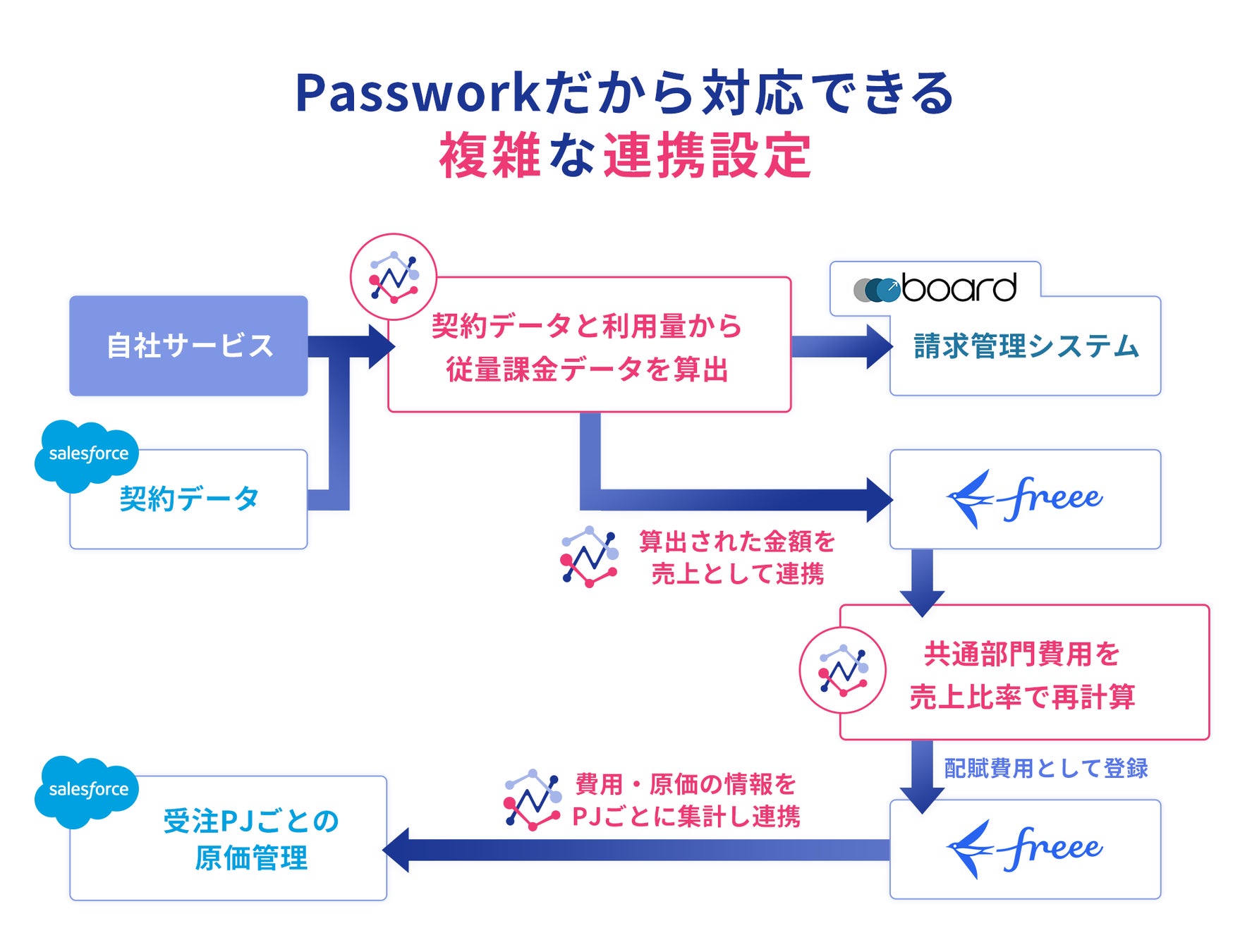 Passworkだから対応できる
複雑な連携設定

自社サービス

salesforce
契約データ

契約データと利用量から
従量課金データを算出

board
請求管理システム

freee

算出された金額を
売上として連携

共通部門費用を
売上比率で再計算

配賦費用として登録

freee

費用・原価の情報を
PJごとに集計し連携

salesforce
受注PJごとの
原価管理